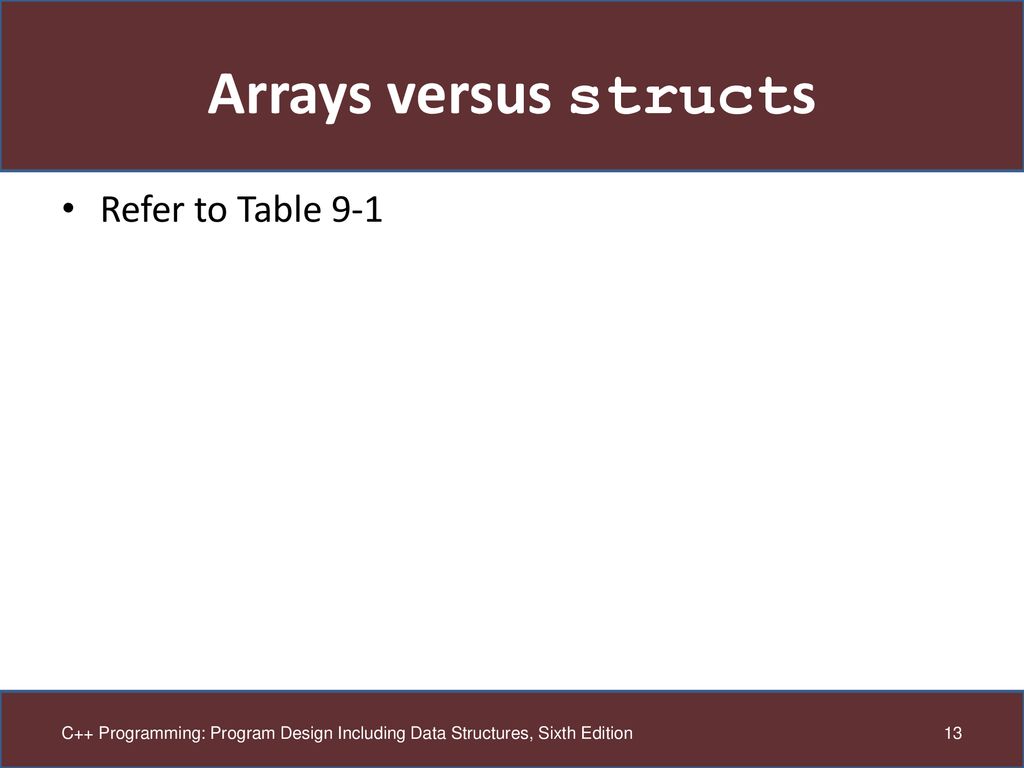 Arrays versus structs

• Refer to Table 9-1

C++ Programming: Program Design Including Data Structures, Sixth Edition

13